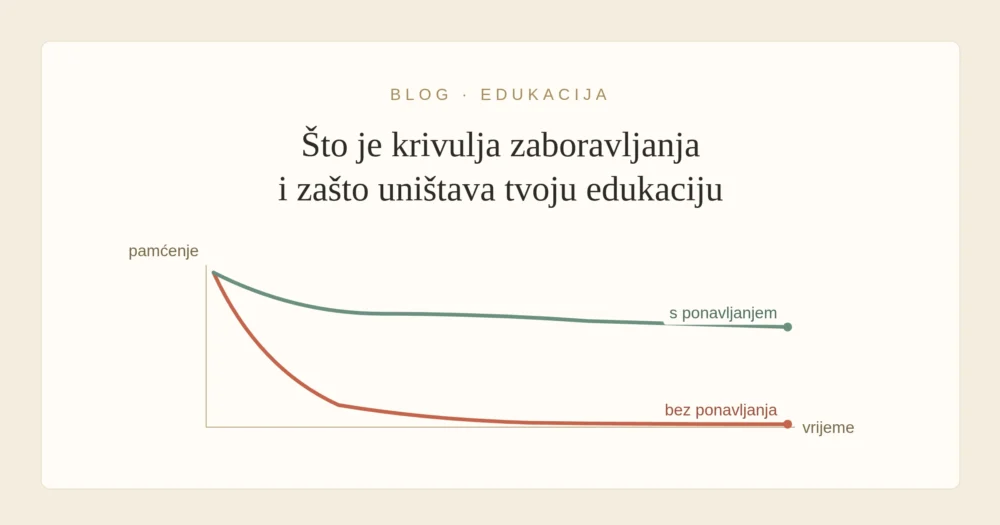 BLOG · EDUKACIJA

Što je krivulja zaboravljanja i zašto uništava tvoju edukaciju

pamćenje

s ponavljanjem

bez ponavljanja

vrijeme